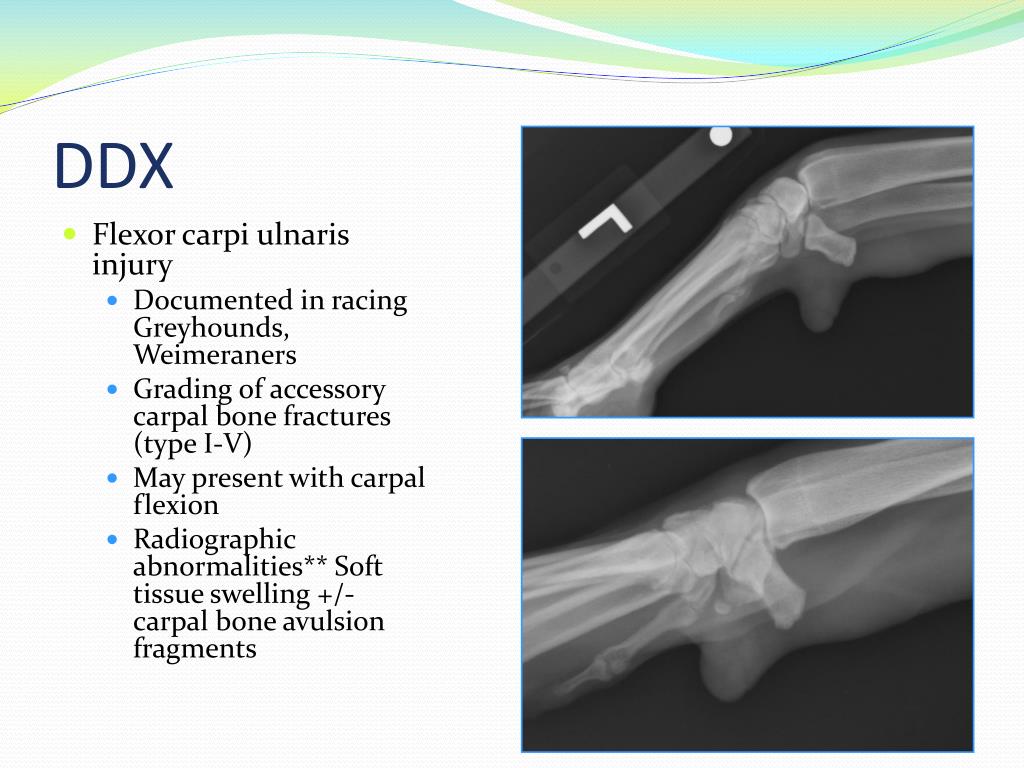 DDX

- Flexor carpi ulnaris injury
  - Documented in racing Greyhounds, Weimeraners
  - Grading of accessory carpal bone fractures (type I-V)
  - May present with carpal flexion
  - Radiographic abnormalities** Soft tissue swelling +/- carpal bone avulsion fragments

L